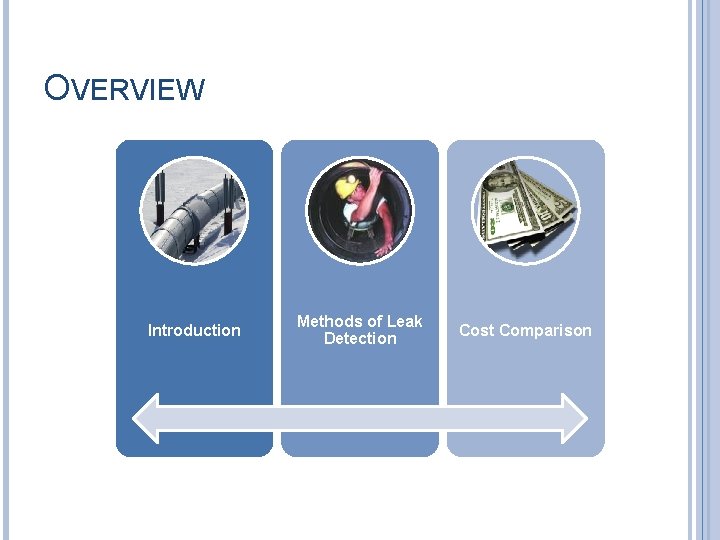 OVERVIEW

Introduction

Methods of Leak Detection

Cost Comparison